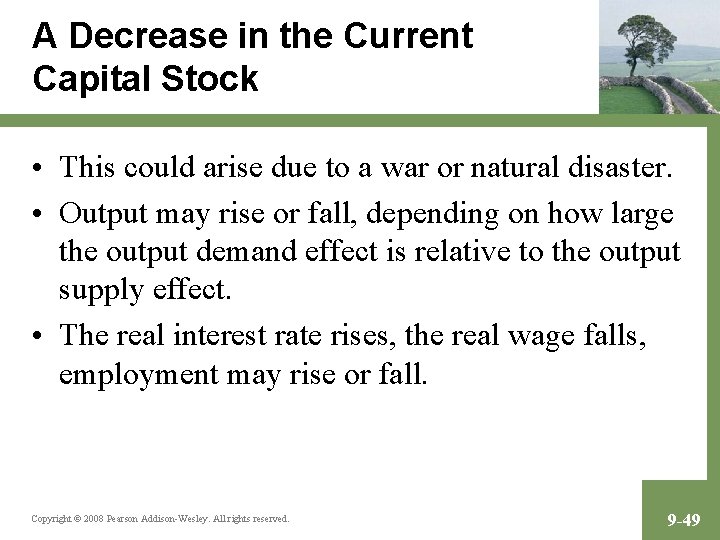 A Decrease in the Current Capital Stock

• This could arise due to a war or natural disaster.
• Output may rise or fall, depending on how large the output demand effect is relative to the output supply effect.
• The real interest rate rises, the real wage falls, employment may rise or fall.

Copyright © 2008 Pearson Addison-Wesley. All rights reserved.

9-49